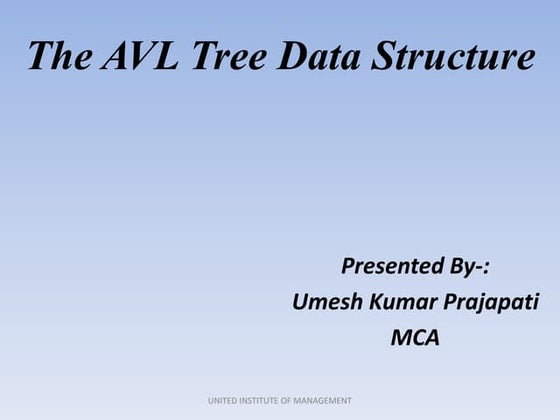 The AVL Tree Data Structure

Presented By-:
Umesh Kumar Prajapati
MCA

UNITED INSTITUTE OF MANAGEMENT